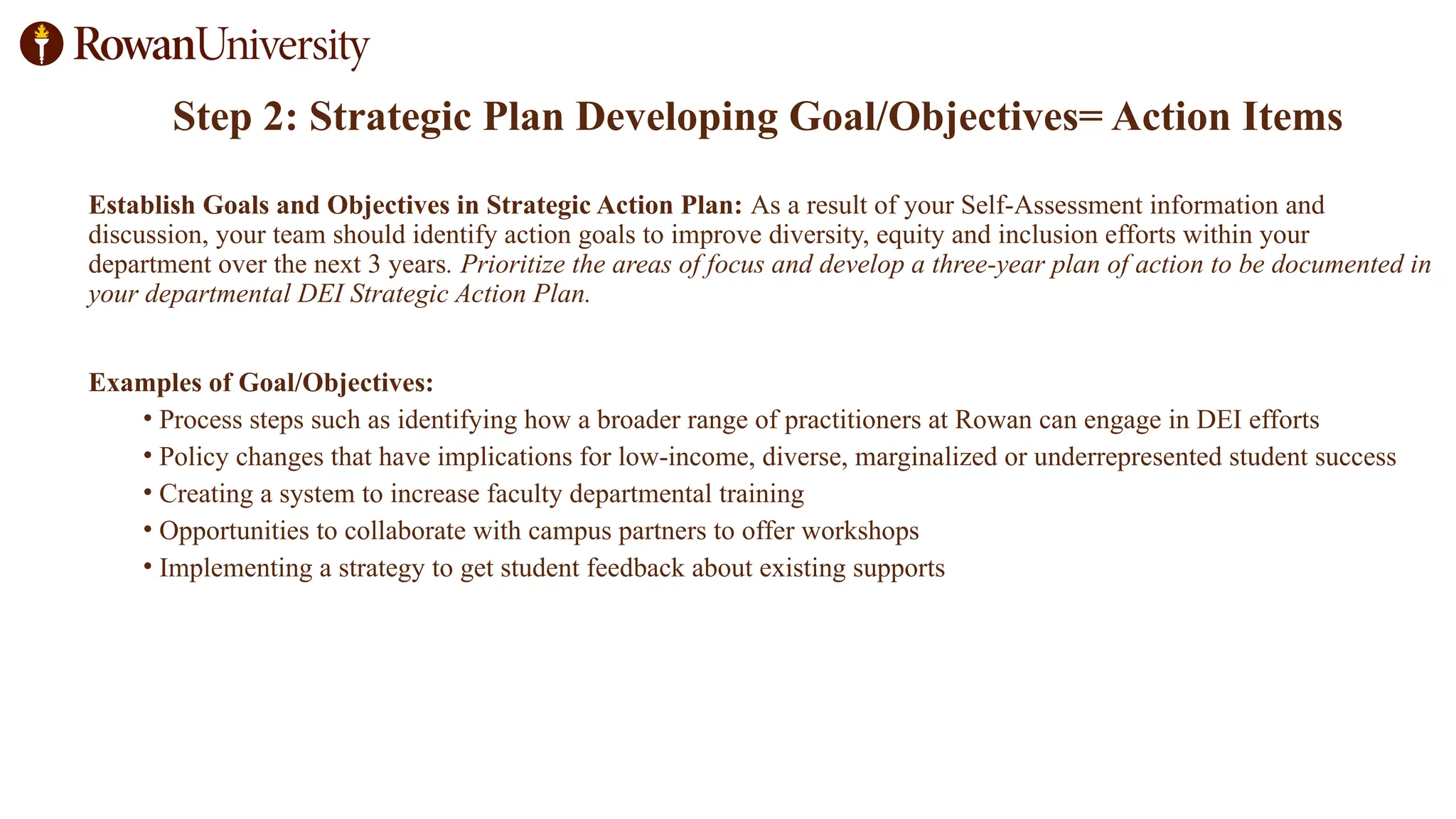 RowanUniversity

Step 2: Strategic Plan Developing Goal/Objectives= Action Items

Establish Goals and Objectives in Strategic Action Plan: As a result of your Self-Assessment information and discussion, your team should identify action goals to improve diversity, equity and inclusion efforts within your department over the next 3 years. Prioritize the areas of focus and develop a three-year plan of action to be documented in your departmental DEI Strategic Action Plan.

Examples of Goal/Objectives:
• Process steps such as identifying how a broader range of practitioners at Rowan can engage in DEI efforts
• Policy changes that have implications for low-income, diverse, marginalized or underrepresented student success
• Creating a system to increase faculty departmental training
• Opportunities to collaborate with campus partners to offer workshops
• Implementing a strategy to get student feedback about existing supports